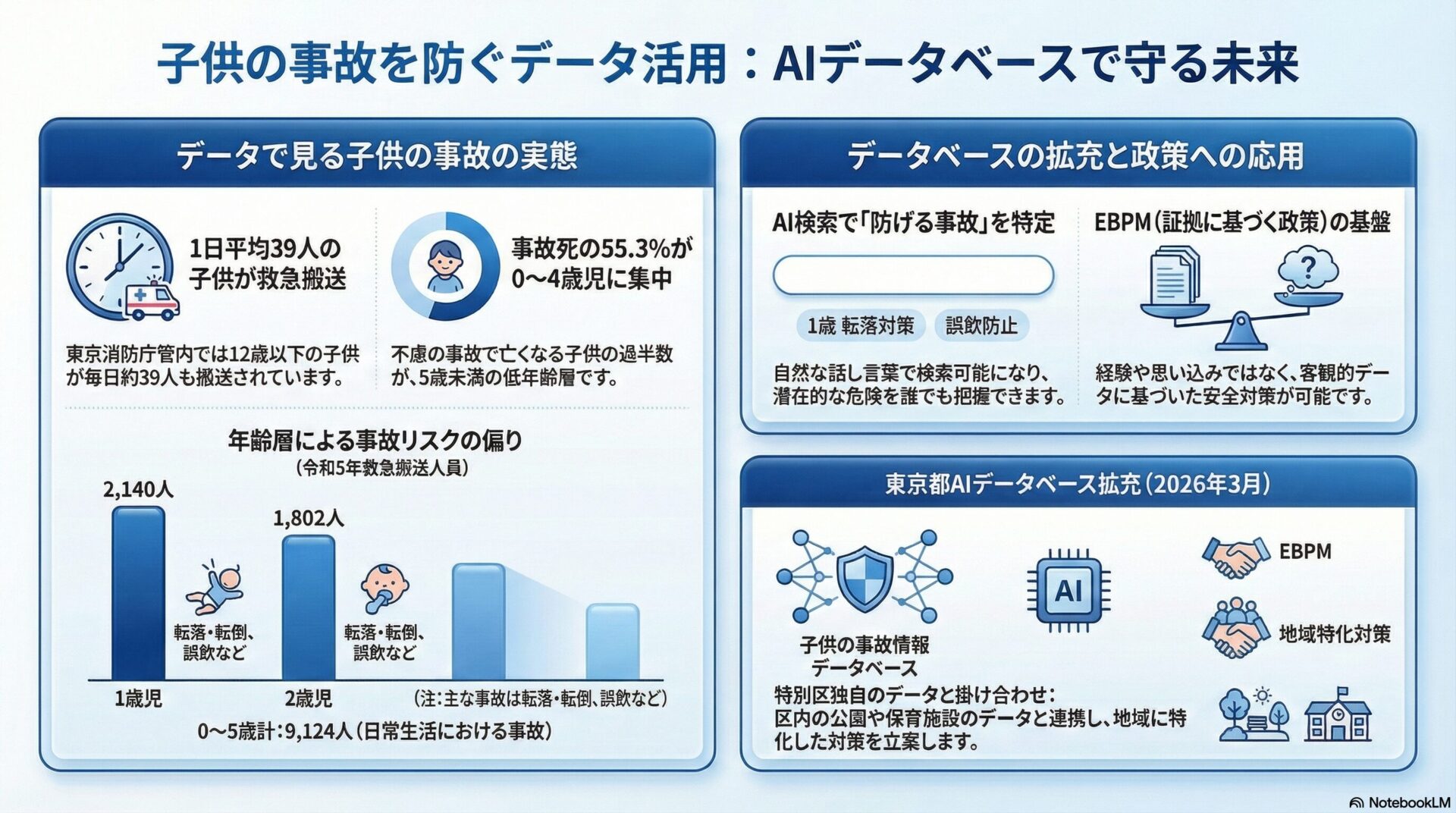 子供の事故を防ぐデータ活用：AIデータベースで守る未来

データで見る子供の事故の実態

1日平均39人の子供が救急搬送

東京消防庁管内では12歳以下の子供が毎日約39人も搬送されています。

事故死の55.3%が0〜4歳児に集中

不慮の事故で亡くなる子供の過半数が、5歳未満の低年齢層です。

年齢層による事故リスクの偏り
（令和5年救急搬送人員）

2,140人

1,802人

転落・転倒、誤飲など

転落・転倒、誤飲など

1歳児

2歳児

（注：主な事故は転落・転倒、誤飲など）

0〜5歳計：9,124人（日常生活における事故）

データベースの拡充と政策への応用

AI検索で「防げる事故」を特定

1歳 転落対策

誤飲防止

自然な話し言葉で検索可能になり、潜在的な危険を誰でも把握できます。

EBPM（証拠に基づく政策）の基盤

?

経験や思い込みではなく、客観的データに基づいた安全対策が可能です。

東京都AIデータベース拡充（2026年3月）

子供の事故情報データベース

AI

EBPM

地域特化対策

特別区独自のデータと掛け合わせ：
区内の公園や保育施設のデータと連携し、地域に特化した対策を立案します。

NotebookLM